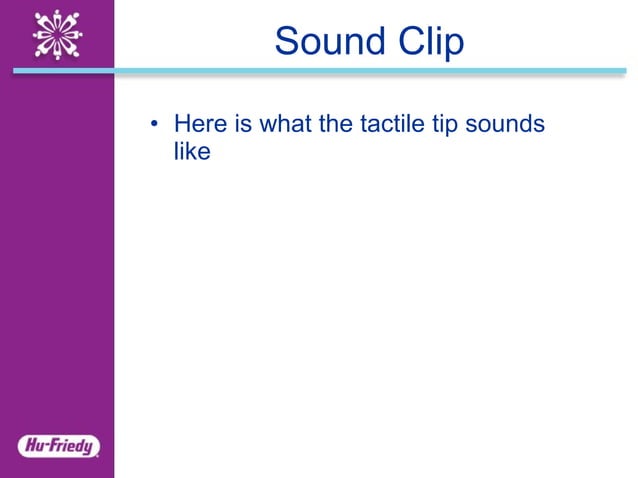 Sound Clip

• Here is what the tactile tip sounds like

Hu-Friedy